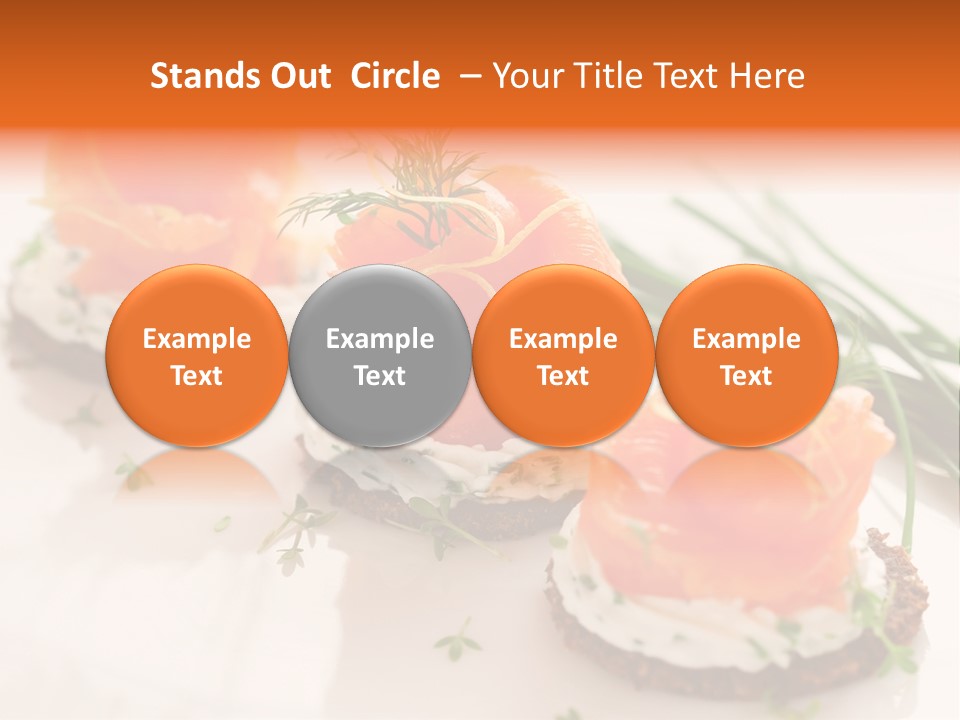 Stands Out Circle – Your Title Text Here

Example Text

Example Text

Example Text

Example Text